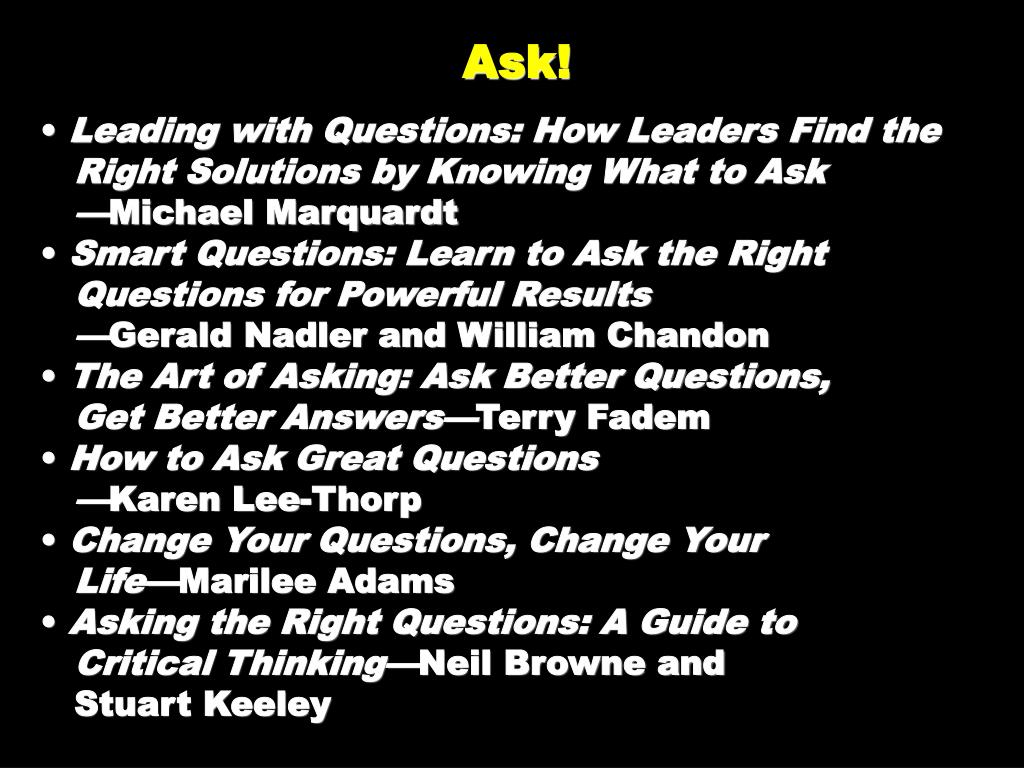 Ask!

• Leading with Questions: How Leaders Find the Right Solutions by Knowing What to Ask —Michael Marquardt
• Smart Questions: Learn to Ask the Right Questions for Powerful Results —Gerald Nadler and William Chandon
• The Art of Asking: Ask Better Questions, Get Better Answers—Terry Fadem
• How to Ask Great Questions —Karen Lee-Thorp
• Change Your Questions, Change Your Life—Marilee Adams
• Asking the Right Questions: A Guide to Critical Thinking—Neil Browne and Stuart Keeley